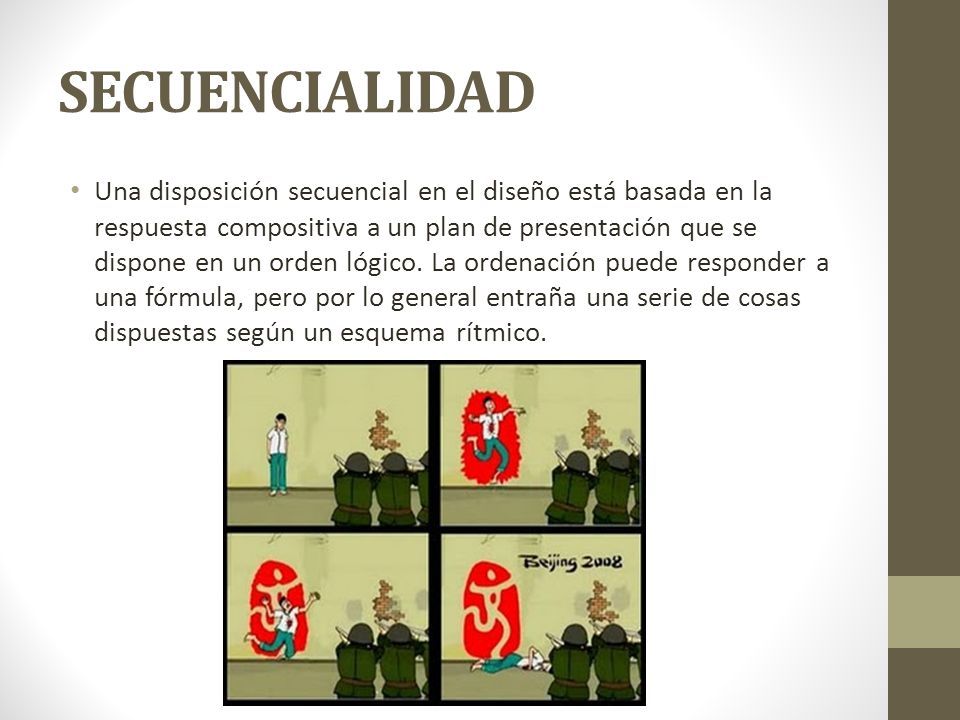 SECUENCIALIDAD

• Una disposición secuencial en el diseño está basada en la respuesta compositiva a un plan de presentación que se dispone en un orden lógico. La ordenación puede responder a una fórmula, pero por lo general entraña una serie de cosas dispuestas según un esquema rítmico.

Beijing 2008